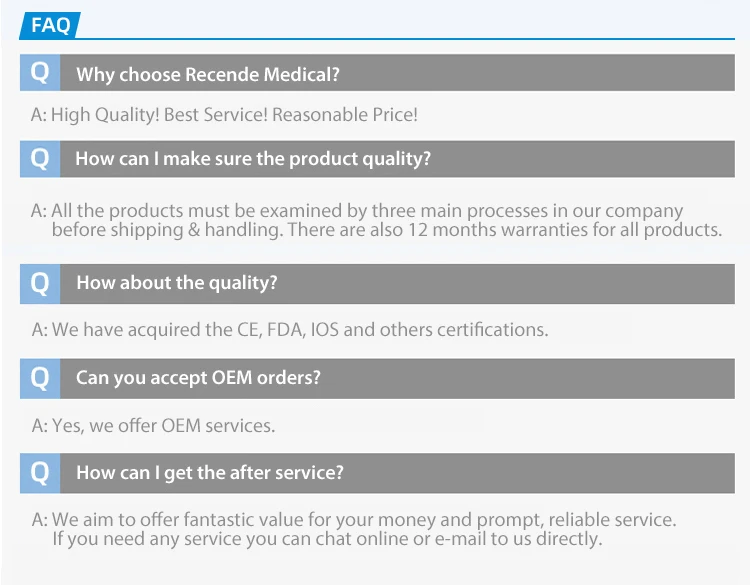 FAQ

Q Why choose Recende Medical?

A: High Quality! Best Service! Reasonable Price!

Q How can I make sure the product quality?

A: All the products must be examined by three main processes in our company before shipping & handling. There are also 12 months warranties for all products.

Q How about the quality?

A: We have acquired the CE, FDA, IOS and others certifications.

Q Can you accept OEM orders?

A: Yes, we offer OEM services.

Q How can I get the after service?

A: We aim to offer fantastic value for your money and prompt, reliable service. If you need any service you can chat online or e-mail to us directly.